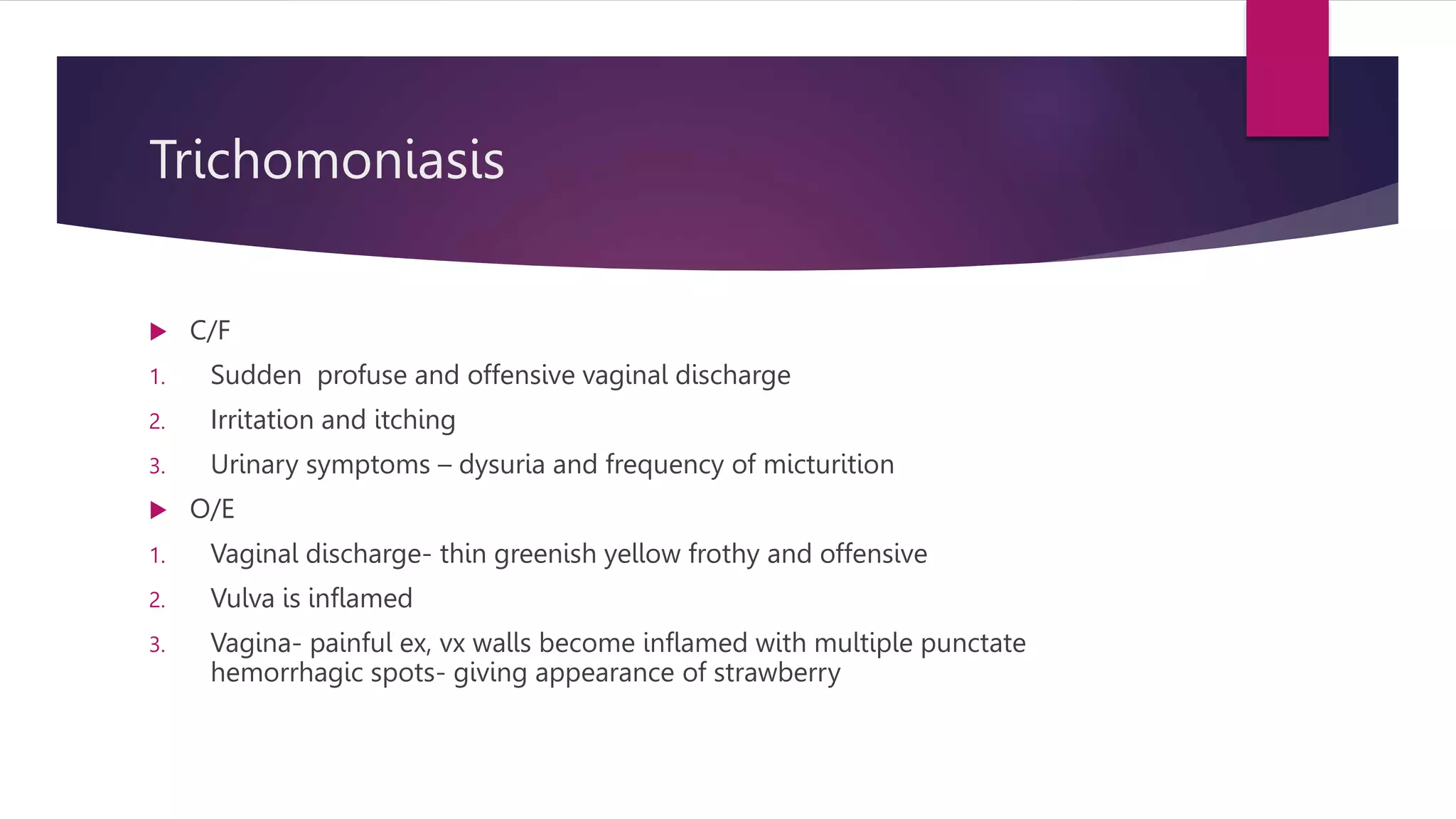 Trichomoniasis

C/F

1. Sudden profuse and offensive vaginal discharge
2. Irritation and itching
3. Urinary symptoms – dysuria and frequency of micturition

O/E

1. Vaginal discharge- thin greenish yellow frothy and offensive
2. Vulva is inflamed
3. Vagina- painful ex, vx walls become inflamed with multiple punctate hemorrhagic spots- giving appearance of strawberry